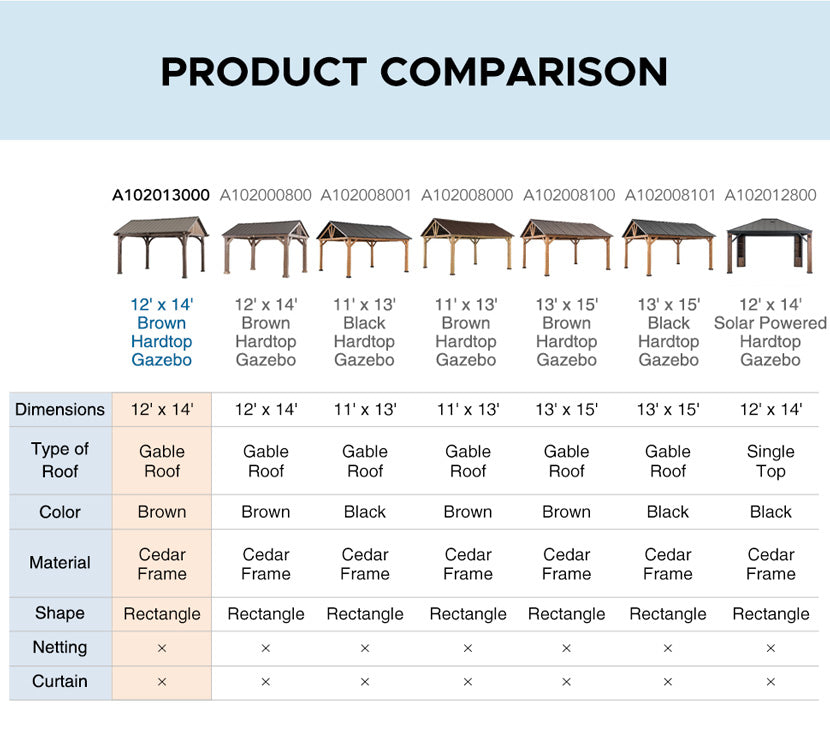 PRODUCT COMPARISON

| | A102013000 | A102000800 | A102008001 | A102008000 | A102008100 | A102008101 | A102012800 |
|---|---|---|---|---|---|---|---|
| | 12' x 14' Brown Hardtop Gazebo | 12' x 14' Brown Hardtop Gazebo | 11' x 13' Black Hardtop Gazebo | 11' x 13' Brown Hardtop Gazebo | 13' x 15' Brown Hardtop Gazebo | 13' x 15' Black Hardtop Gazebo | 12' x 14' Solar Powered Hardtop Gazebo |
| Dimensions | 12' x 14' | 12' x 14' | 11' x 13' | 11' x 13' | 13' x 15' | 13' x 15' | 12' x 14' |
| Type of Roof | Gable Roof | Gable Roof | Gable Roof | Gable Roof | Gable Roof | Gable Roof | Single Top |
| Color | Brown | Brown | Black | Brown | Brown | Black | Black |
| Material | Cedar Frame | Cedar Frame | Cedar Frame | Cedar Frame | Cedar Frame | Cedar Frame | Cedar Frame |
| Shape | Rectangle | Rectangle | Rectangle | Rectangle | Rectangle | Rectangle | Rectangle |
| Netting | × | × | × | × | × | × | × |
| Curtain | × | × | × | × | × | × | × |